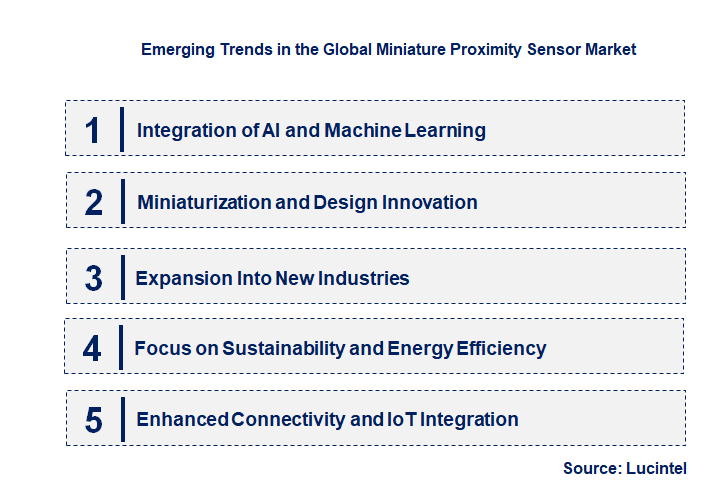 Emerging Trends in the Global Miniature Proximity Sensor Market

1 Integration of AI and Machine Learning

2 Miniaturization and Design Innovation

3 Expansion Into New Industries

4 Focus on Sustainability and Energy Efficiency

5 Enhanced Connectivity and IoT Integration

Source: Lucintel